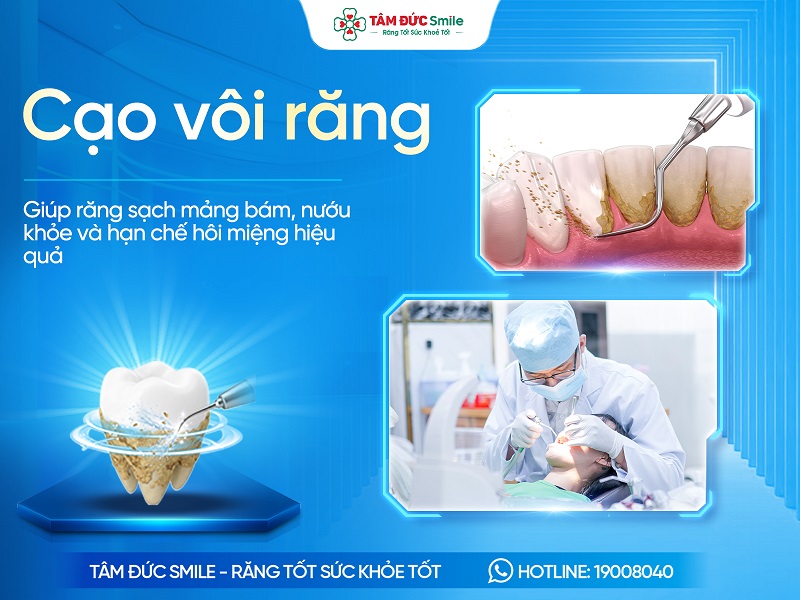 TÂM ĐỨC Smile
Răng Tốt Sức Khoẻ Tốt

Cạo vôi răng

Giúp răng sạch mảng bám, nướu khỏe và hạn chế hôi miệng hiệu quả

TÂM ĐỨC SMILE - RĂNG TỐT SỨC KHỎE TỐT
HOTLINE: 19008040